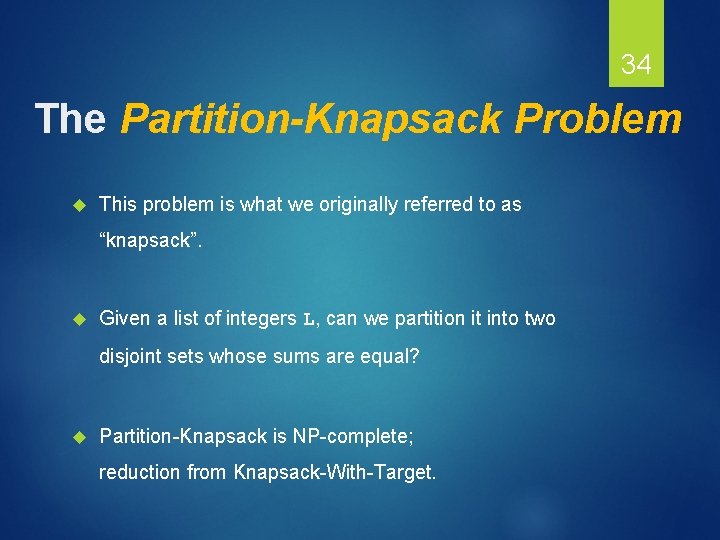 34

The Partition-Knapsack Problem

This problem is what we originally referred to as “knapsack”.

Given a list of integers L, can we partition it into two disjoint sets whose sums are equal?

Partition-Knapsack is NP-complete; reduction from Knapsack-With-Target.